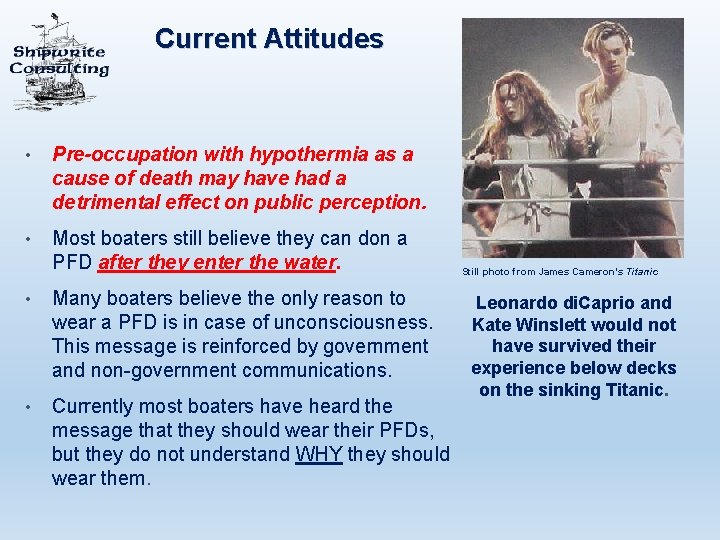 Shipwrite Consulting

Current Attitudes

• Pre-occupation with hypothermia as a cause of death may have had a detrimental effect on public perception.

• Most boaters still believe they can don a PFD after they enter the water.

• Many boaters believe the only reason to wear a PFD is in case of unconsciousness. This message is reinforced by government and non-government communications.

• Currently most boaters have heard the message that they should wear their PFDs, but they do not understand WHY they should wear them.

Still photo from James Cameron's Titanic

Leonardo diCaprio and Kate Winslett would not have survived their experience below decks on the sinking Titanic.